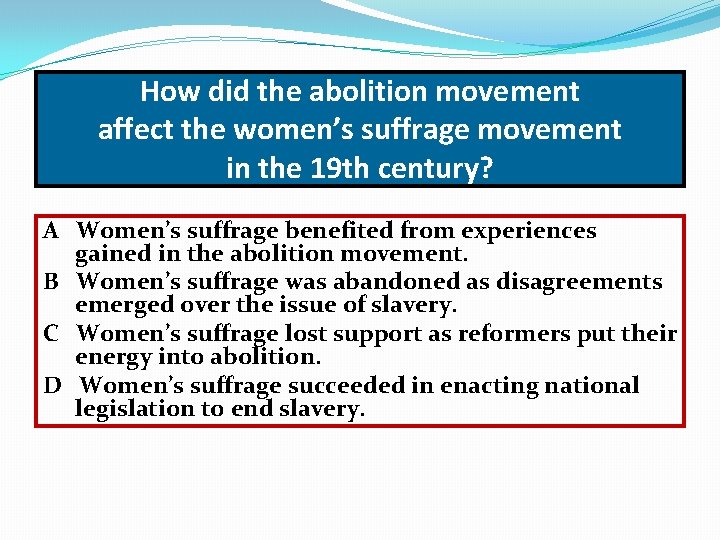 How did the abolition movement affect the women's suffrage movement in the 19th century?

A Women's suffrage benefited from experiences gained in the abolition movement.
B Women's suffrage was abandoned as disagreements emerged over the issue of slavery.
C Women's suffrage lost support as reformers put their energy into abolition.
D Women's suffrage succeeded in enacting national legislation to end slavery.